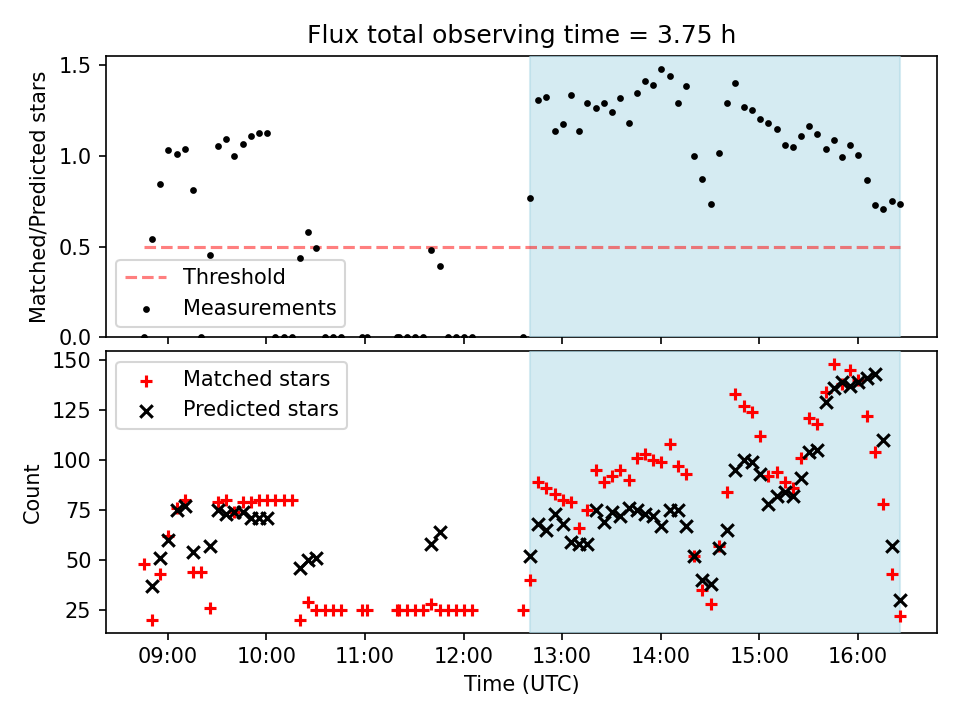 Flux total observing time = 3.75 h

Matched/Predicted stars

1.5
1.0
0.5
0.0

Threshold
Measurements

Count

150
125
100
75
50
25

Matched stars
Predicted stars

09:00
10:00
11:00
12:00
13:00
14:00
15:00
16:00

Time (UTC)